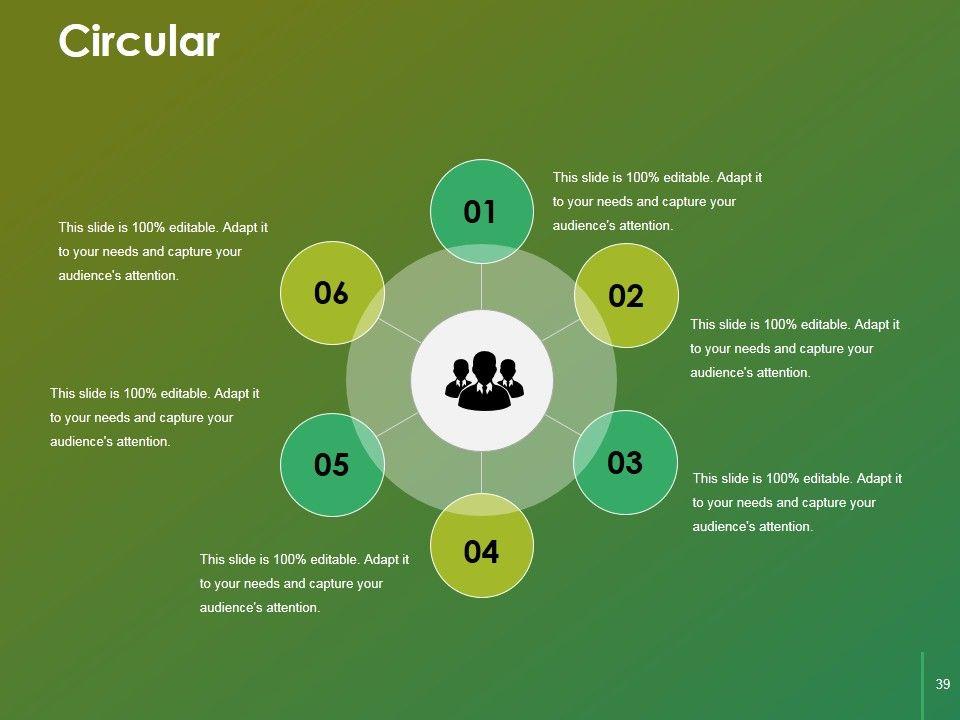 Circular

01

This slide is 100% editable. Adapt it to your needs and capture your audience's attention.

02

This slide is 100% editable. Adapt it to your needs and capture your audience's attention.

03

This slide is 100% editable. Adapt it to your needs and capture your audience's attention.

04

This slide is 100% editable. Adapt it to your needs and capture your audience's attention.

05

This slide is 100% editable. Adapt it to your needs and capture your audience's attention.

06

This slide is 100% editable. Adapt it to your needs and capture your audience's attention.

39